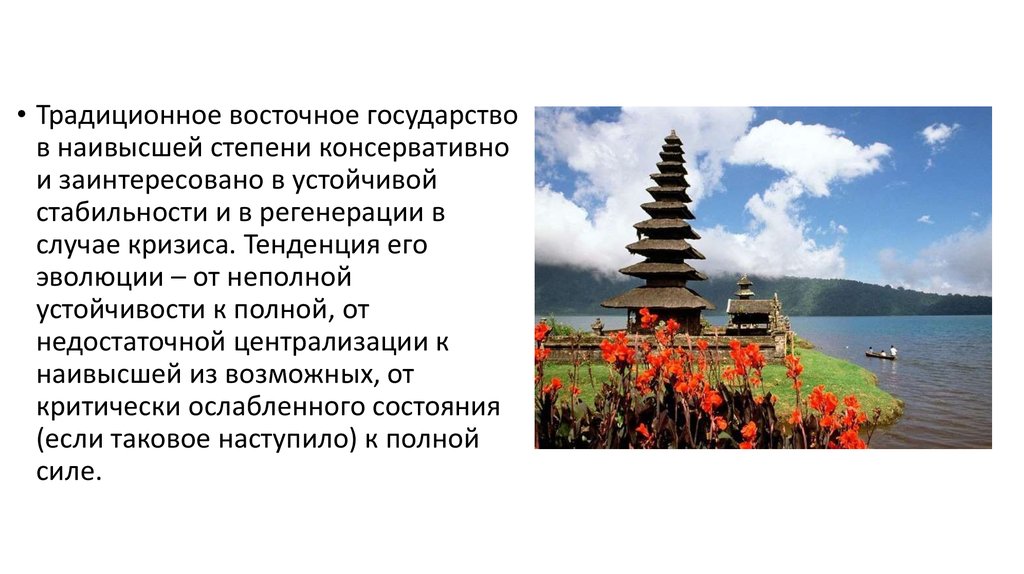 • Традиционное восточное государство в наивысшей степени консервативно и заинтересовано в устойчивой стабильности и в регенерации в случае кризиса. Тенденция его эволюции – от неполной устойчивости к полной, от недостаточной централизации к наивысшей из возможных, от критически ослабленного состояния (если таковое наступило) к полной силе.